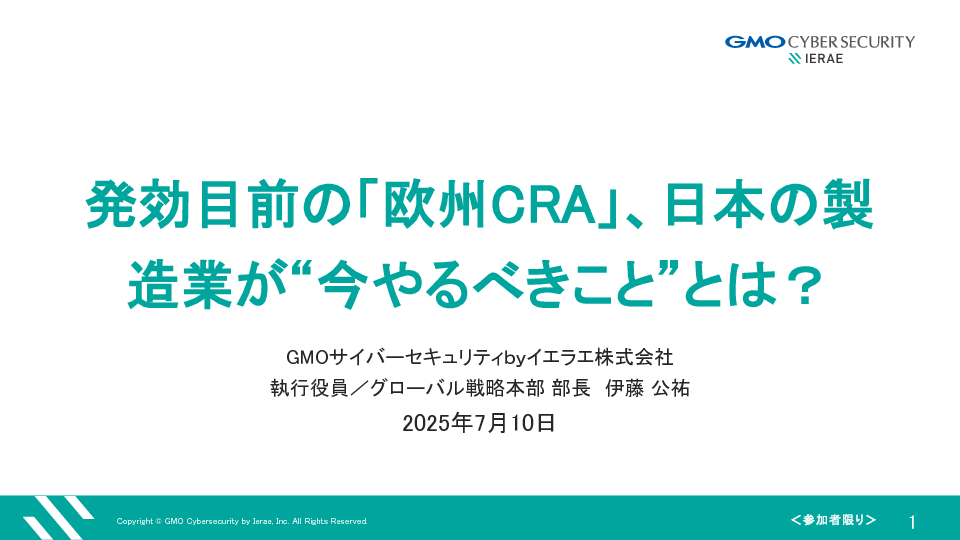 GMO CYBER SECURITY
IERAE

発効目前の「欧州CRA」、日本の製造業が“今やるべきこと”とは？

GMOサイバーセキュリティbyイエラエ株式会社
執行役員／グローバル戦略本部 部長 伊藤 公祐
2025年7月10日

Copyright © GMO Cybersecurity by Ierae, Inc. All Rights Reserved.
＜参加者限り＞
1